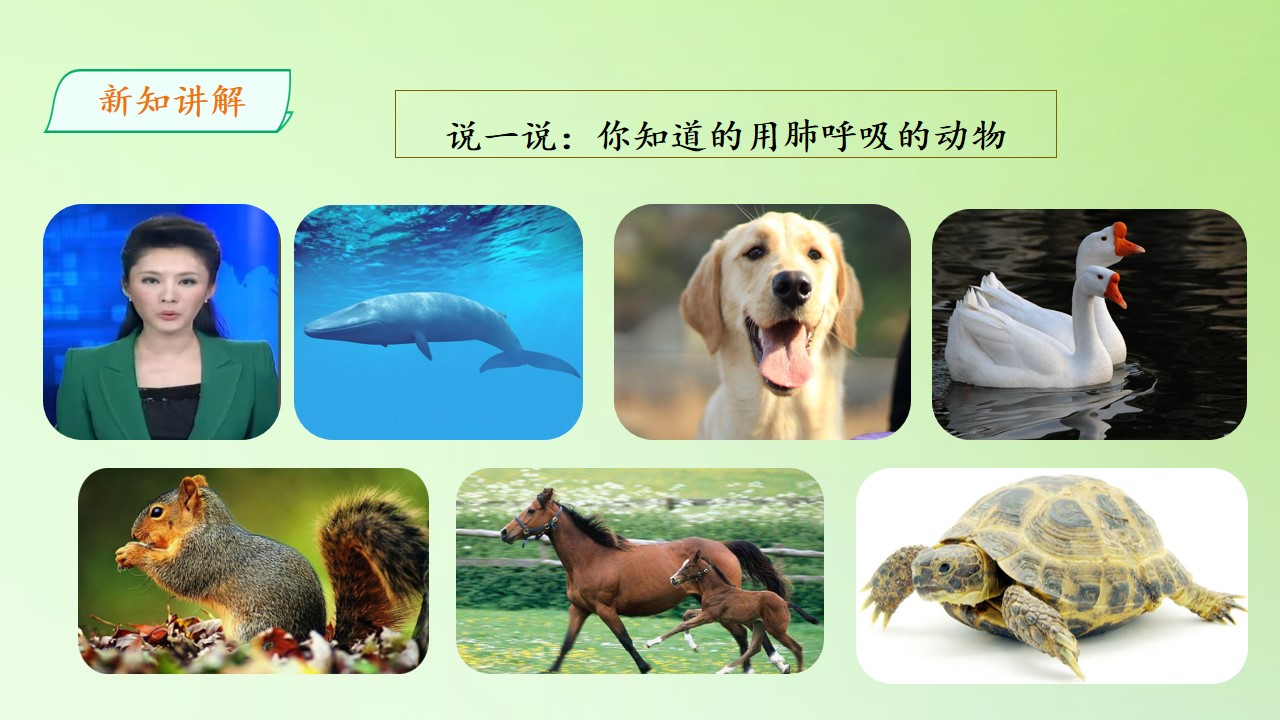 新知讲解

说一说：你知道的用肺呼吸的动物